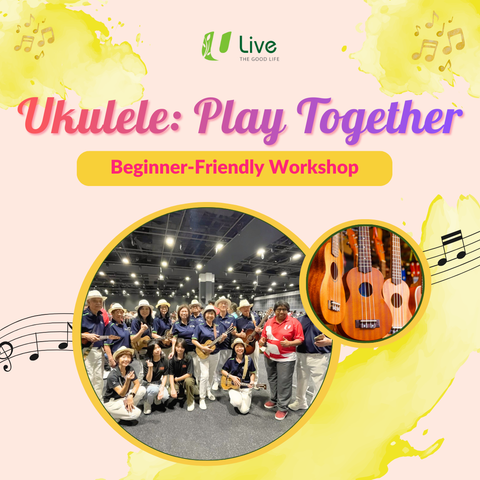 U Live
THE GOOD LIFE

Ukulele: Play Together

Beginner-Friendly Workshop